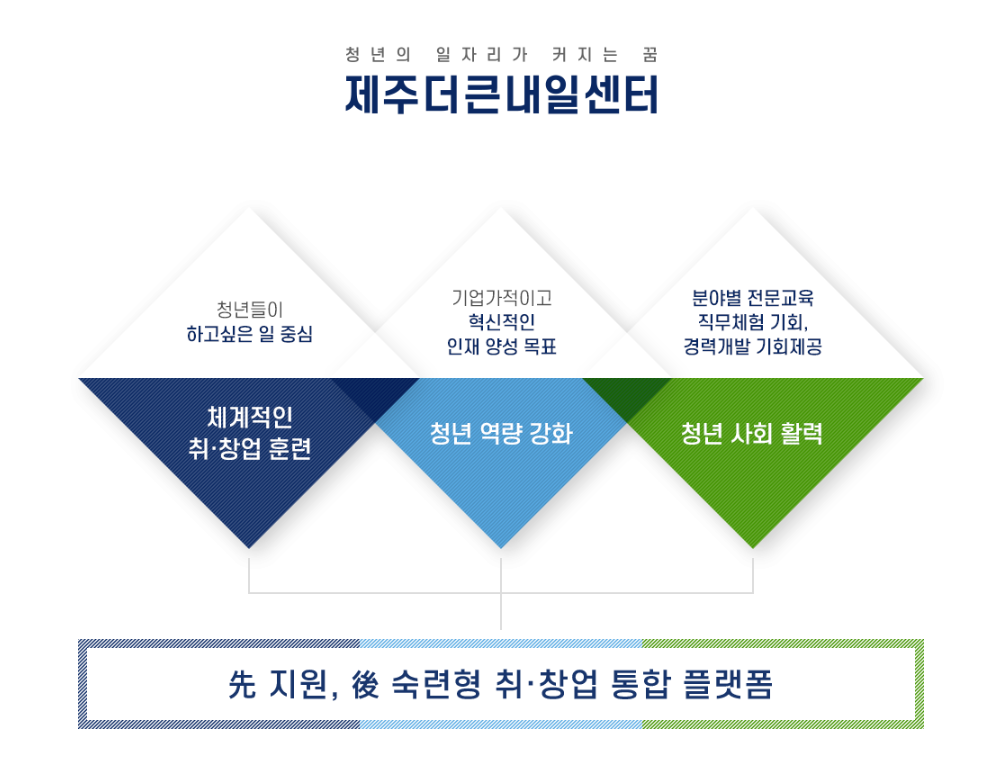 청년의 일자리가 커지는 꿈
제주더큰내일센터

청년들이
하고싶은 일 중심

체계적인
취·창업 훈련

기업가적이고
혁신적인
인재 양성 목표

청년 역량 강화

분야별 전문교육
직무체험 기회,
경력개발 기회제공

청년 사회 활력

先 지원, 後 숙련형 취·창업 통합 플랫폼